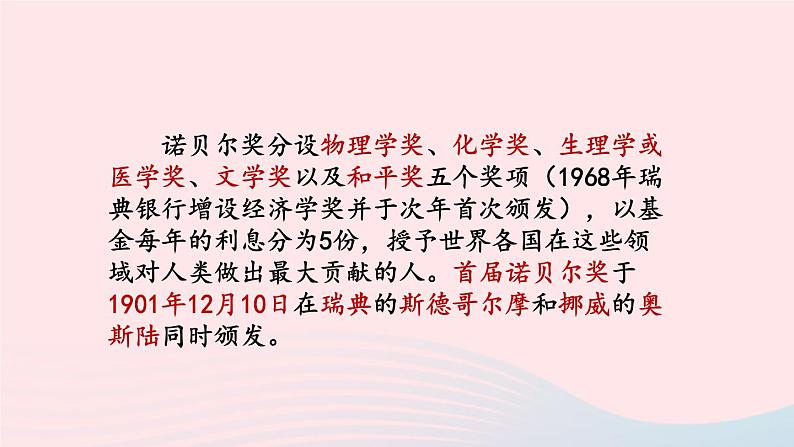 诺贝尔奖分设物理学奖、化学奖、生理学或医学奖、文学奖以及和平奖五个奖项（1968年瑞典银行增设经济学奖并于次年首次颁发），以基金每年的利息分为5份，授予世界各国在这些领域对人类做出最大贡献的人。首届诺贝尔奖于1901年12月10日在瑞典的斯德哥尔摩和挪威的奥斯陆同时颁发。